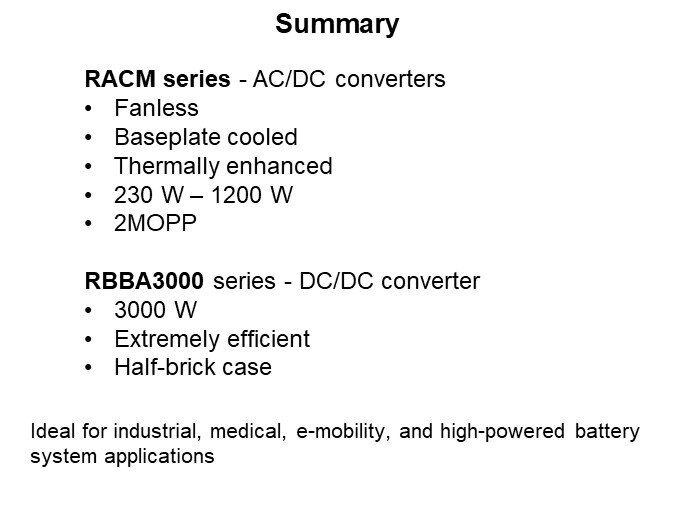 Summary

RACM series - AC/DC converters
• Fanless
• Baseplate cooled
• Thermally enhanced
• 230 W – 1200 W
• 2MOPP

RBBA3000 series - DC/DC converter
• 3000 W
• Extremely efficient
• Half-brick case

Ideal for industrial, medical, e-mobility, and high-powered battery system applications